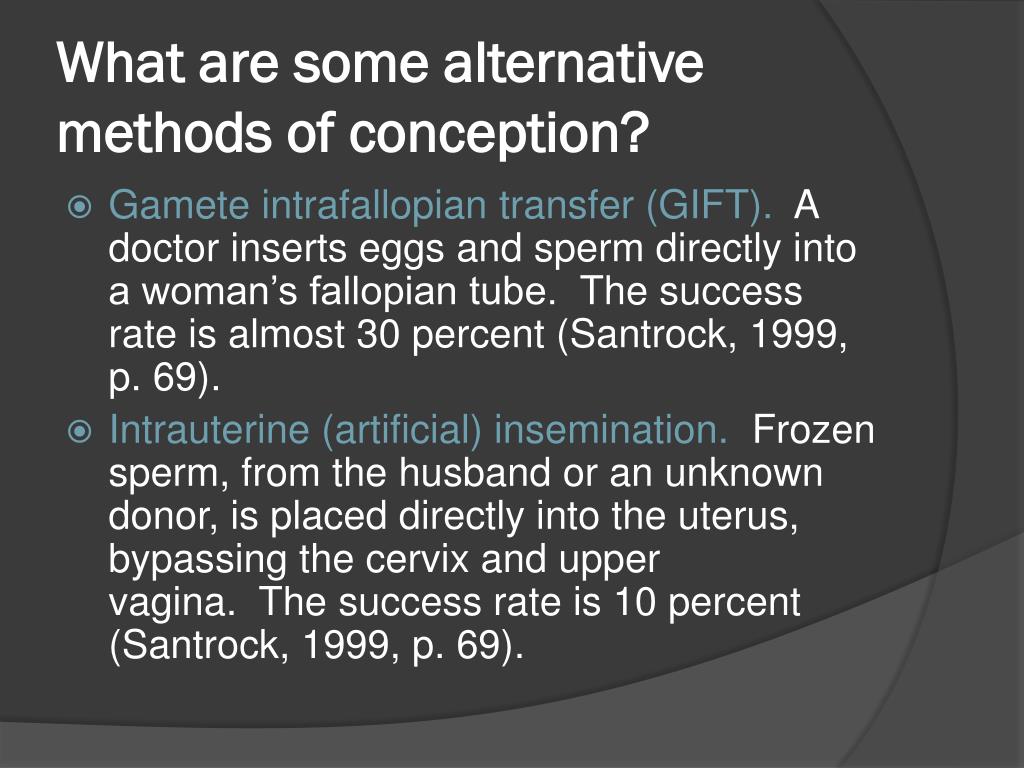 What are some alternative methods of conception?

Gamete intrafallopian transfer (GIFT). A doctor inserts eggs and sperm directly into a woman’s fallopian tube. The success rate is almost 30 percent (Santrock, 1999, p. 69).

Intrauterine (artificial) insemination. Frozen sperm, from the husband or an unknown donor, is placed directly into the uterus, bypassing the cervix and upper vagina. The success rate is 10 percent (Santrock, 1999, p. 69).